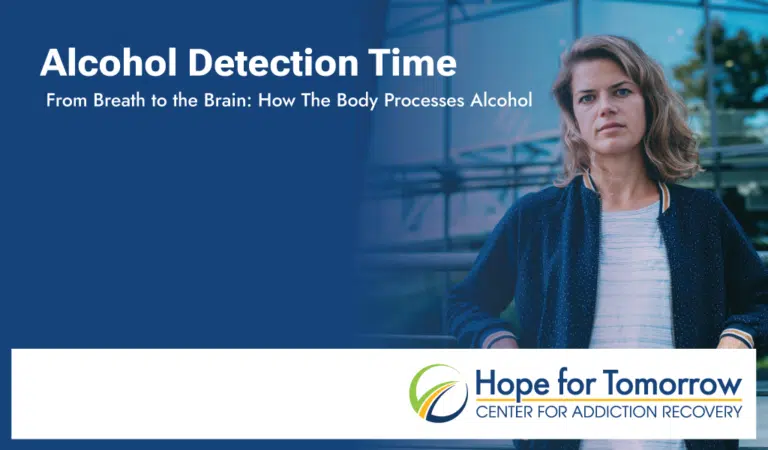 Alcohol Detection Time

From Breath to the Brain: How The Body Processes Alcohol

Hope for Tomorrow
CENTER FOR ADDICTION RECOVERY